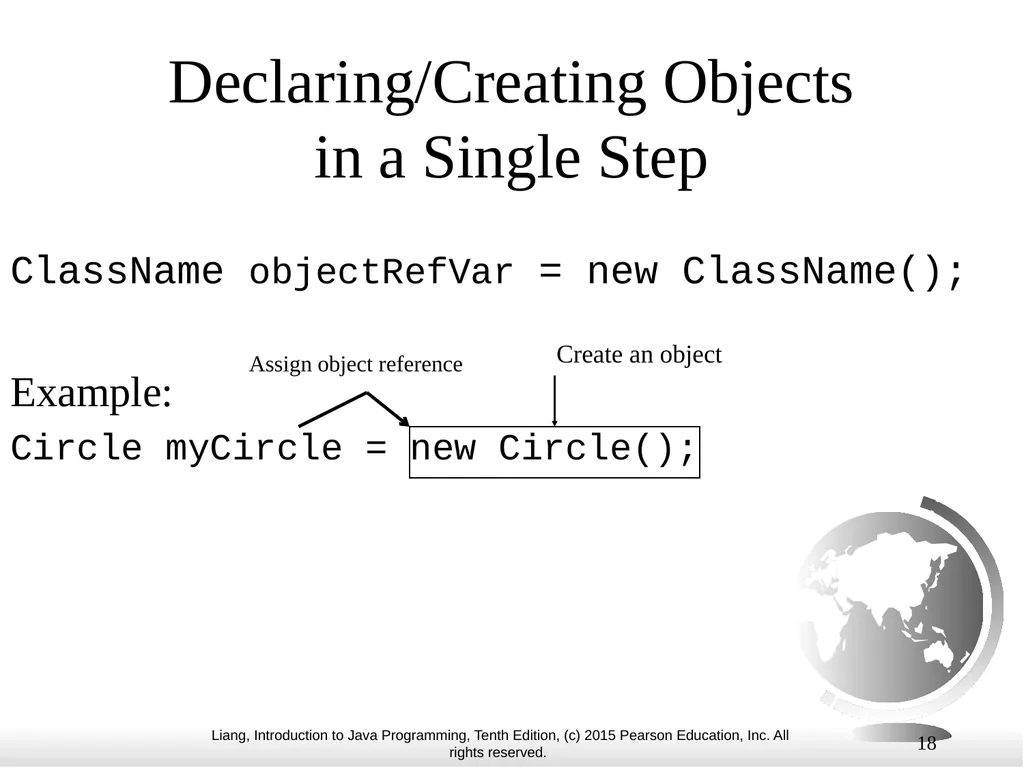 Declaring/Creating Objects in a Single Step

ClassName objectRefVar = new ClassName();

Assign object reference

Create an object

Example:

Circle myCircle = new Circle();

Liang, Introduction to Java Programming, Tenth Edition, (c) 2015 Pearson Education, Inc. All rights reserved.

18